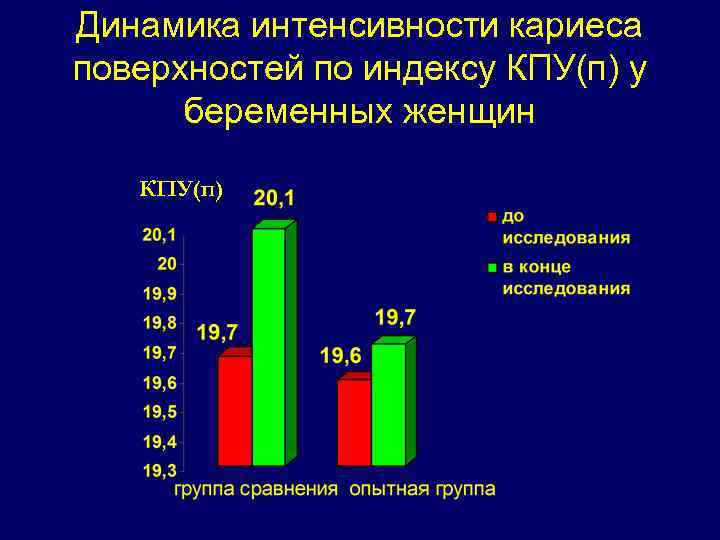 Динамика интенсивности кариеса поверхностей по индексу КПУ(п) у беременных женщин

КПУ(п)

20,1
20
19,9
19,8
19,7
19,6
19,5
19,4
19,3

19,7
20,1
19,6
19,7

группа сравнения
опытная группа

до исследования
в конце исследования